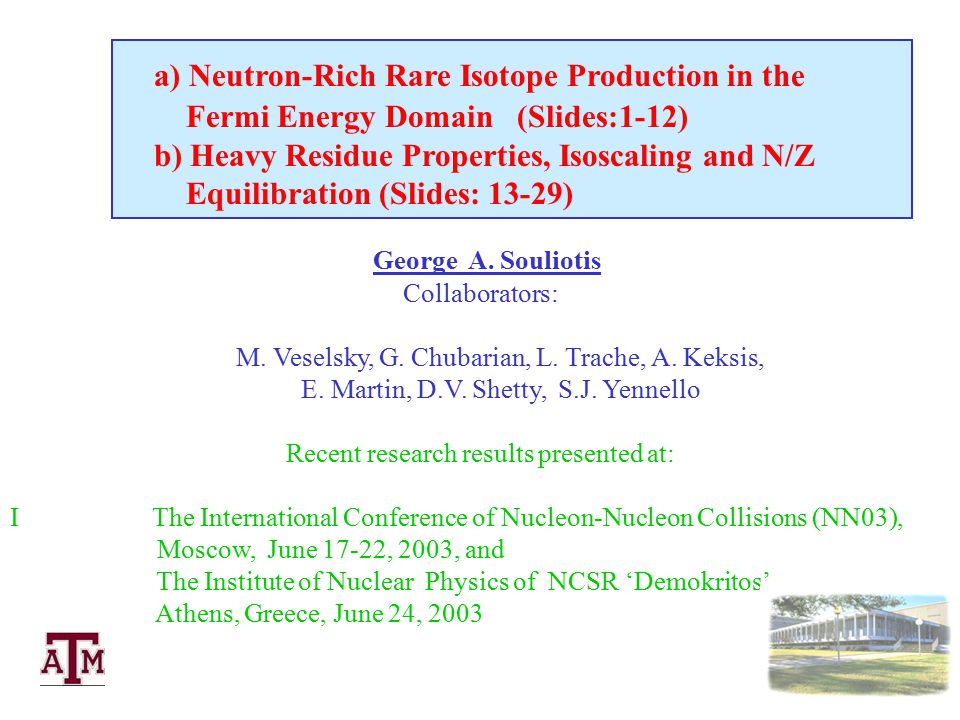 a) Neutron-Rich Rare Isotope Production in the Fermi Energy Domain (Slides:1-12)
b) Heavy Residue Properties, Isoscaling and N/Z Equilibration (Slides: 13-29)

George A. Souliotis
Collaborators:

M. Veselsky, G. Chubarian, L. Trache, A. Keksis, E. Martin, D.V. Shetty, S.J. Yennello

Recent research results presented at:

I The International Conference of Nucleon-Nucleon Collisions (NN03), Moscow, June 17-22, 2003, and
The Institute of Nuclear Physics of NCSR ‘Demokritos’
Athens, Greece, June 24, 2003

ATM